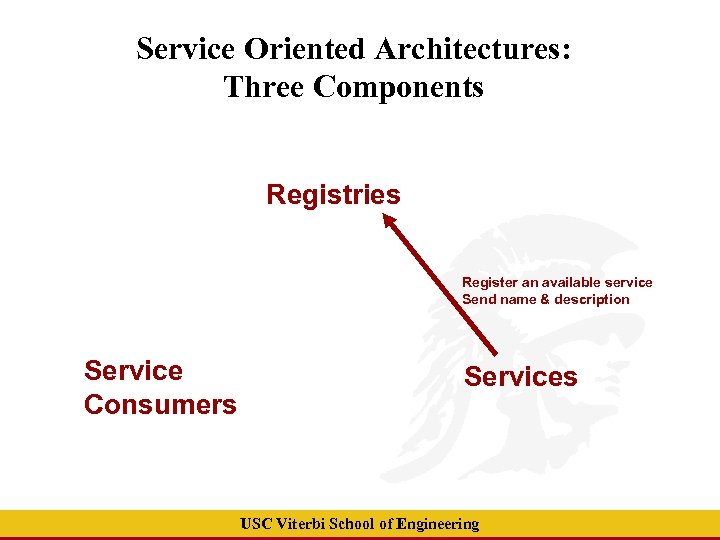 Service Oriented Architectures:
Three Components

Registries

Register an available service
Send name & description

Service
Consumers

Services

USC Viterbi School of Engineering